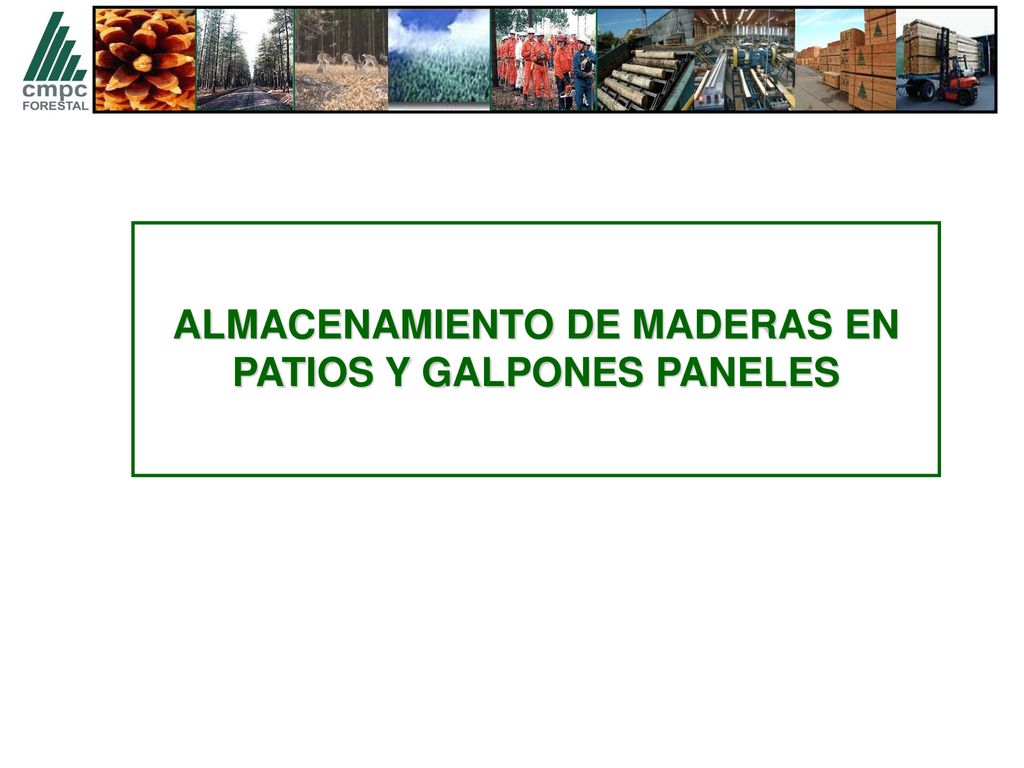 cmpc
FORESTAL

ALMACENAMIENTO DE MADERAS EN PATIOS Y GALPONES PANELES